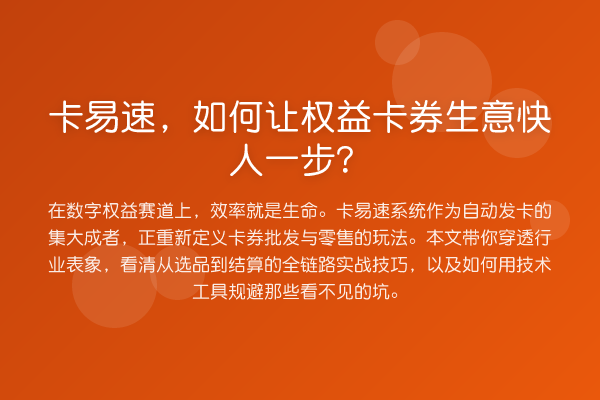 卡易速，如何让权益卡券生意快人一步？

在数字权益赛道上，效率就是生命。卡易速系统作为自动发卡的集大成者，正重新定义卡券批发与零售的玩法。本文带你穿透行业表象，看清从选品到结算的全链路实战技巧，以及如何用技术工具规避那些看不见的坑。